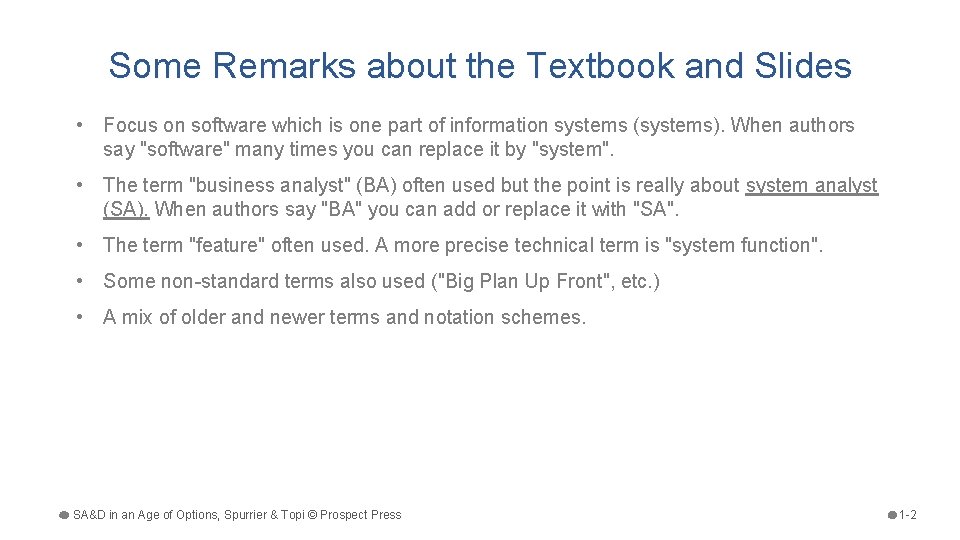 Some Remarks about the Textbook and Slides

• Focus on software which is one part of information systems (systems). When authors say "software" many times you can replace it by "system".

• The term "business analyst" (BA) often used but the point is really about system analyst (SA). When authors say "BA" you can add or replace it with "SA".

• The term "feature" often used. A more precise technical term is "system function".

• Some non-standard terms also used ("Big Plan Up Front", etc.)

• A mix of older and newer terms and notation schemes.

SA&D in an Age of Options, Spurrier & Topi © Prospect Press

1-2